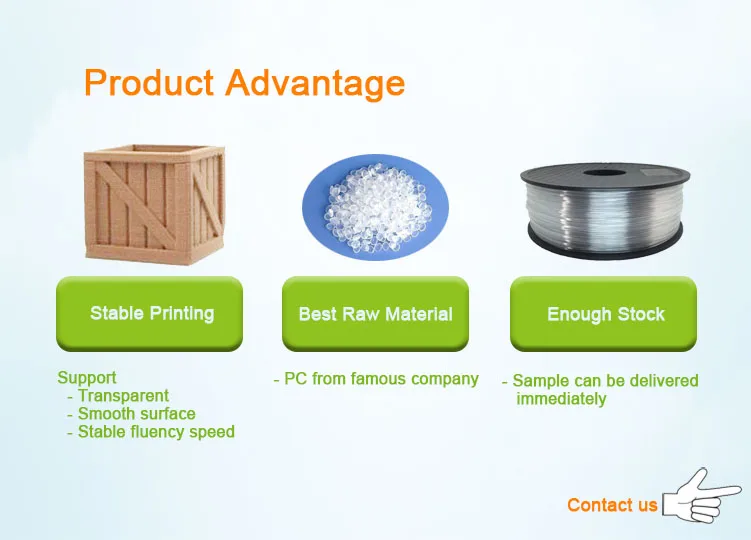 Product Advantage

Stable Printing

Support
- Transparent
- Smooth surface
- Stable fluency speed

Best Raw Material

- PC from famous company

Enough Stock

- Sample can be delivered immediately

Contact us